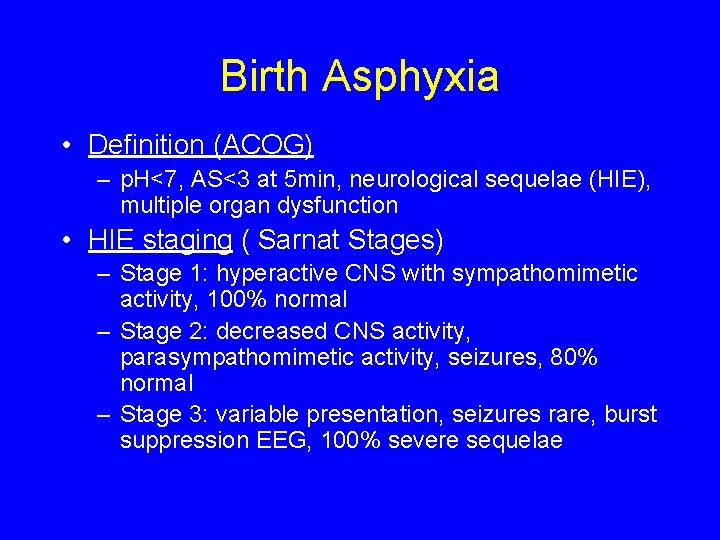 Birth Asphyxia

• Definition (ACOG)
– pH<7, AS<3 at 5min, neurological sequelae (HIE), multiple organ dysfunction

• HIE staging ( Sarnat Stages)
– Stage 1: hyperactive CNS with sympathomimetic activity, 100% normal
– Stage 2: decreased CNS activity, parasympathomimetic activity, seizures, 80% normal
– Stage 3: variable presentation, seizures rare, burst suppression EEG, 100% severe sequelae